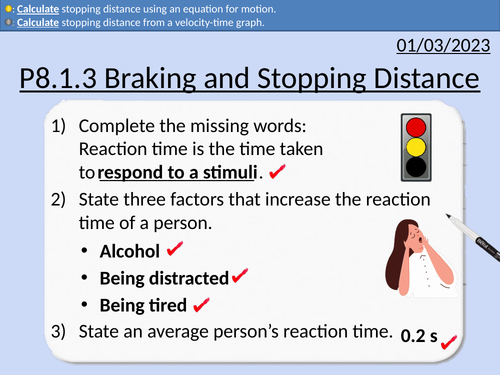 : Calculate stopping distance using an equation for motion.
: Calculate stopping distance from a velocity-time graph.

01/03/2023

P8.1.3 Braking and Stopping Distance

1) Complete the missing words:
Reaction time is the time taken to respond to a stimuli. ✔

2) State three factors that increase the reaction time of a person.

• Alcohol ✔
• Being distracted ✔
• Being tired ✔

3) State an average person's reaction time. 0.2 s ✔